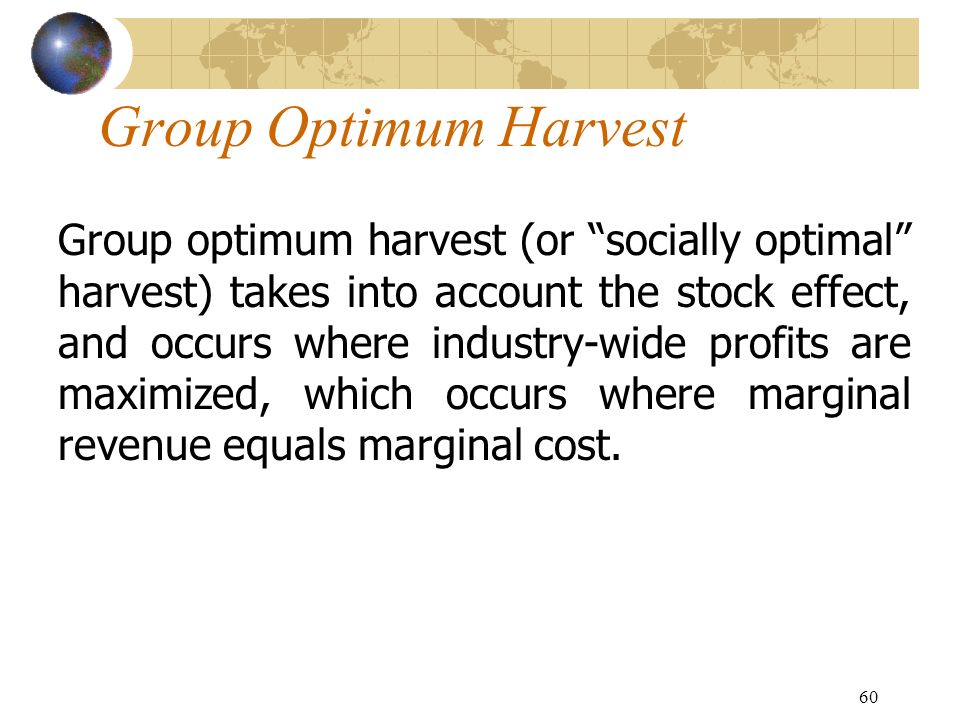 Group Optimum Harvest

Group optimum harvest (or “socially optimal” harvest) takes into account the stock effect, and occurs where industry-wide profits are maximized, which occurs where marginal revenue equals marginal cost.

60